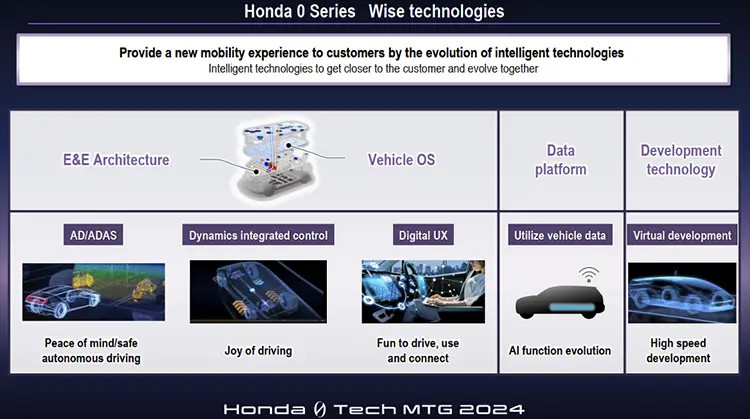 Honda 0 Series Wise technologies

Provide a new mobility experience to customers by the evolution of intelligent technologies
Intelligent technologies to get closer to the customer and evolve together

E&E Architecture

Vehicle OS

Data platform

Development technology

AD/ADAS

Peace of mind/safe autonomous driving

Dynamics integrated control

Joy of driving

Digital UX

Fun to drive, use and connect

Utilize vehicle data

AI function evolution

Virtual development

High speed development

Honda 0 Tech MTG 2024